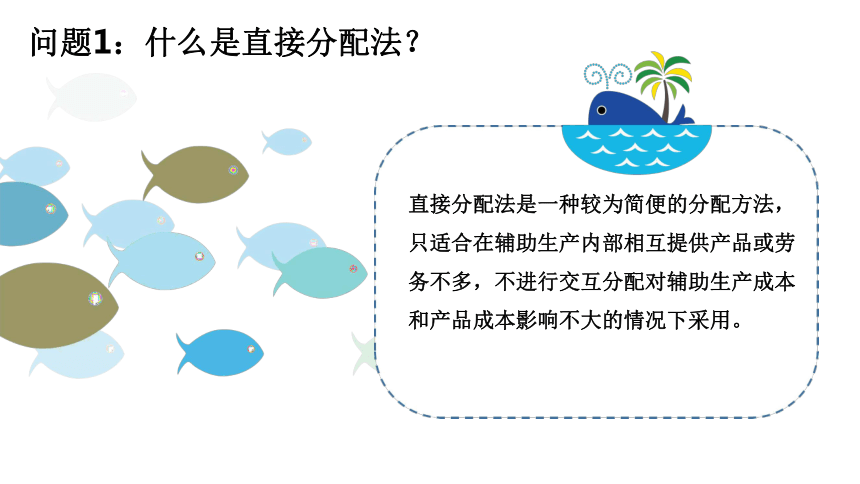 问题1：什么是直接分配法？

直接分配法是一种较为简便的分配方法，只适合在辅助生产内部相互提供产品或劳务不多，不进行交互分配对辅助生产成本和产品成本影响不大的情况下采用。